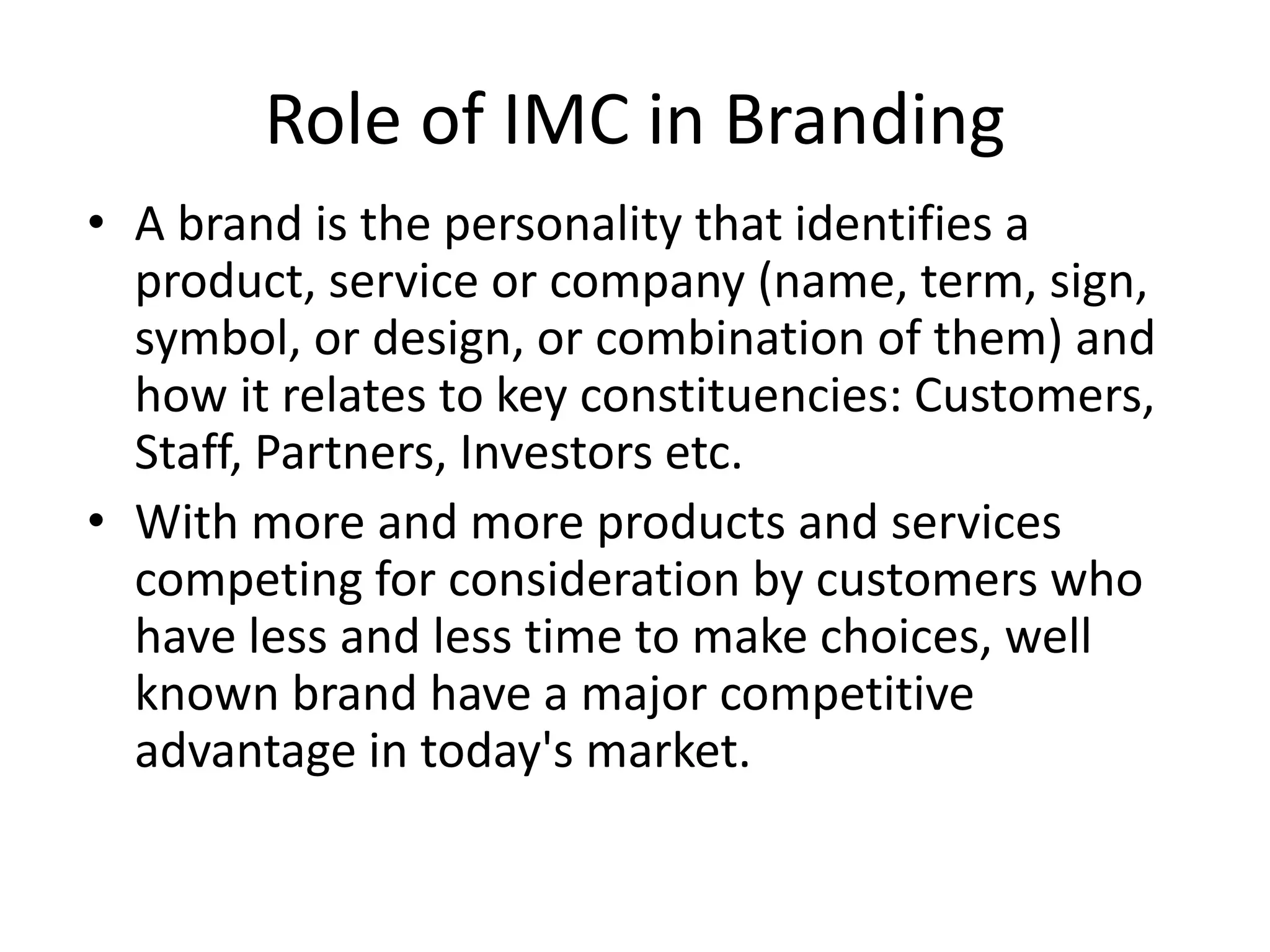 Role of IMC in Branding

• A brand is the personality that identifies a product, service or company (name, term, sign, symbol, or design, or combination of them) and how it relates to key constituencies: Customers, Staff, Partners, Investors etc.

• With more and more products and services competing for consideration by customers who have less and less time to make choices, well known brand have a major competitive advantage in today's market.